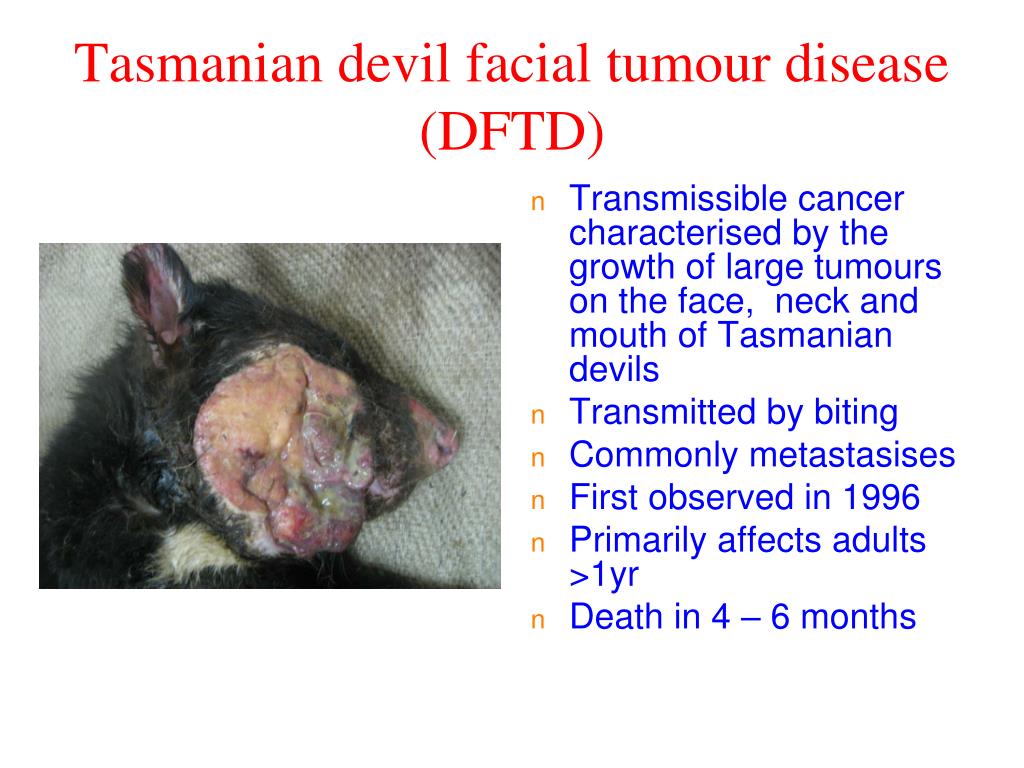 Tasmanian devil facial tumour disease (DFTD)

n Transmissible cancer characterised by the growth of large tumours on the face, neck and mouth of Tasmanian devils
n Transmitted by biting
n Commonly metastasises
n First observed in 1996
n Primarily affects adults >1yr
n Death in 4 – 6 months